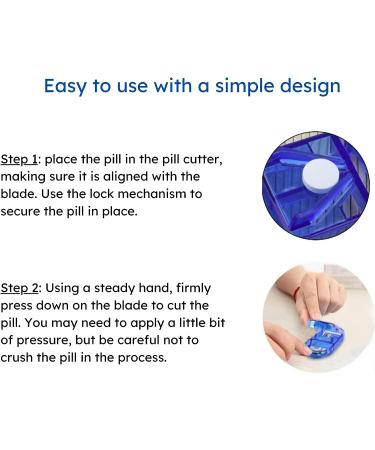 Easy to use with a simple design

Step 1: place the pill in the pill cutter, making sure it is aligned with the blade. Use the lock mechanism to secure the pill in place.

Step 2: Using a steady hand, firmly press down on the blade to cut the pill. You may need to apply a little bit of pressure, but be careful not to crush the pill in the process.